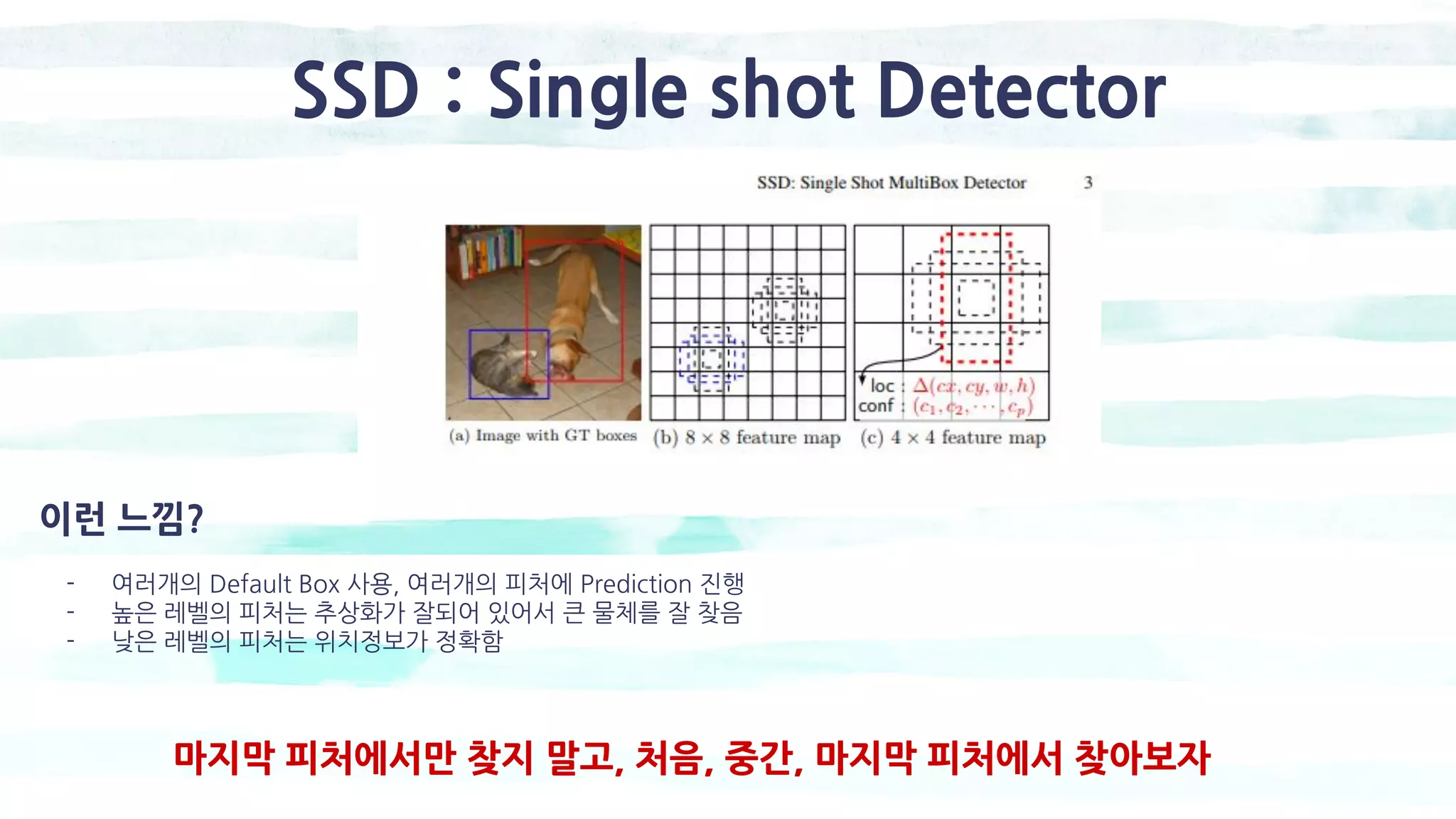 SSD : Single shot Detector

SSD: Single Shot MultiBox Detector 3

loc : $\Delta(cx, cy, w, h)$
conf : $(c_1, c_2, \cdots, c_p)$

(a) Image with GT boxes (b) $8 \times 8$ feature map (c) $4 \times 4$ feature map

이런 느낌?

- 여러개의 Default Box 사용, 여러개의 피처에 Prediction 진행
- 높은 레벨의 피처는 추상화가 잘되어 있어서 큰 물체를 잘 찾음
- 낮은 레벨의 피처는 위치정보가 정확함

마지막 피처에서만 찾지 말고, 처음, 중간, 마지막 피처에서 찾아보자